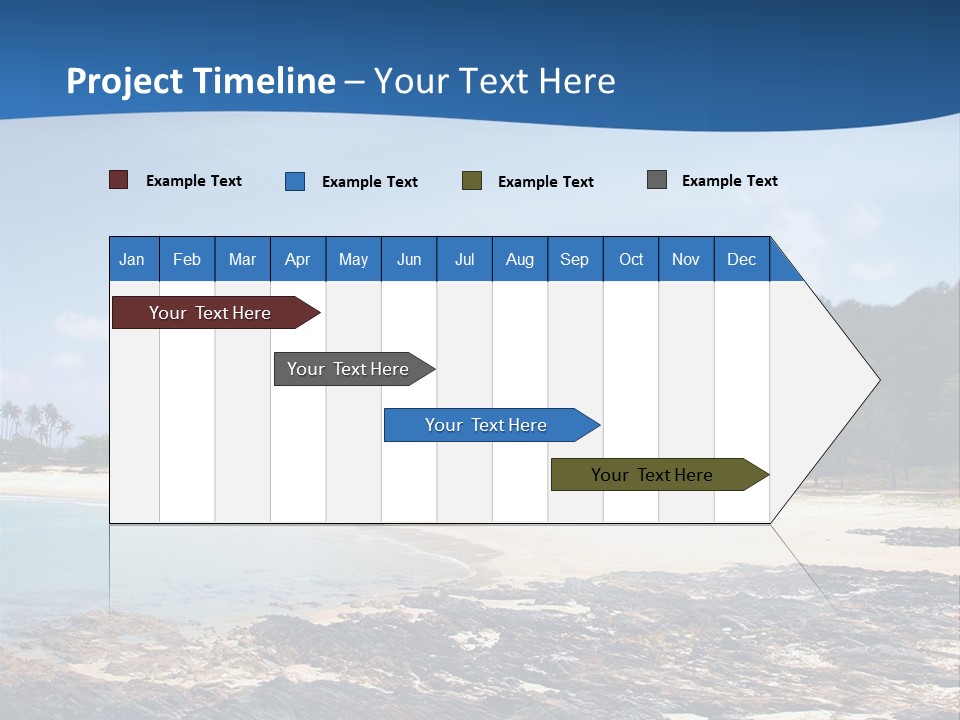 Project Timeline – Your Text Here

Example Text Example Text Example Text Example Text

| Jan | Feb | Mar | Apr | May | Jun | Jul | Aug | Sep | Oct | Nov | Dec |
|---|---|---|---|---|---|---|---|---|---|---|---|

Your Text Here

Your Text Here

Your Text Here

Your Text Here